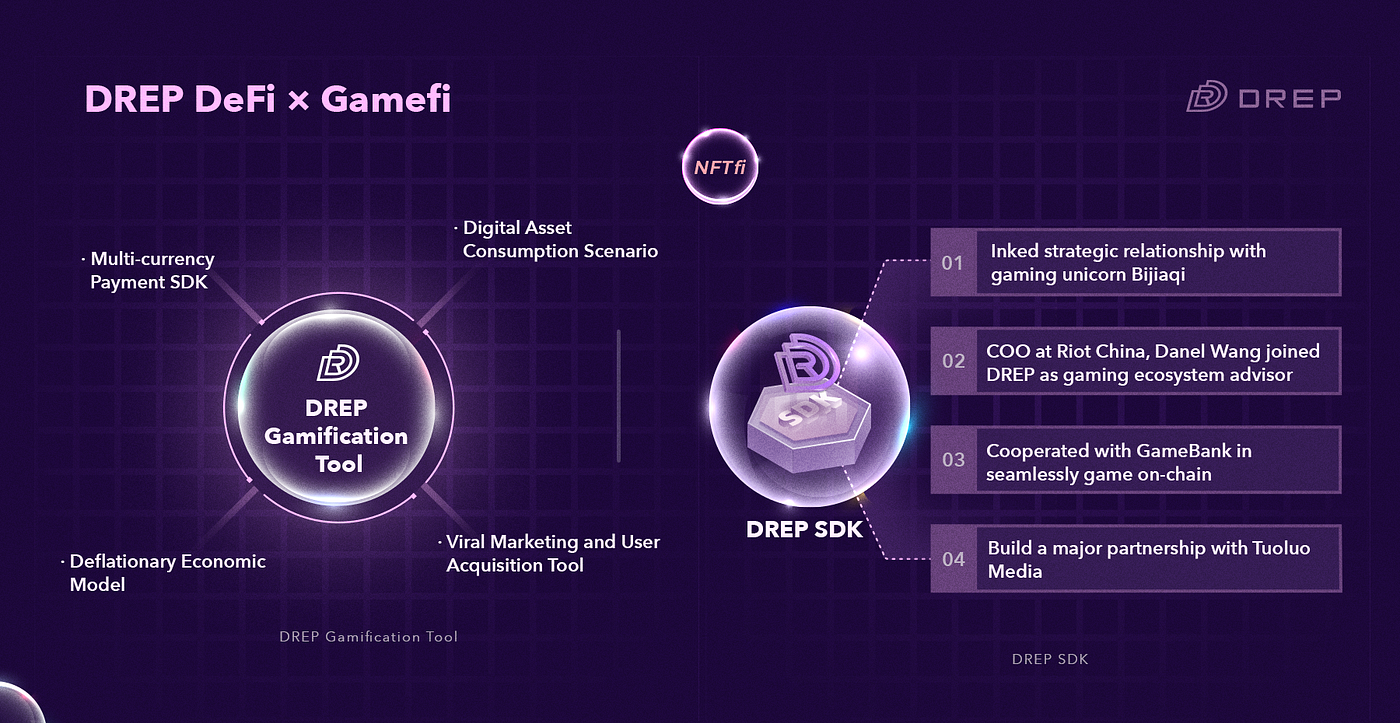 DREP DeFi × Gamefi

DREP

NFTfi

· Multi-currency Payment SDK

· Digital Asset Consumption Scenario

DREP Gamification Tool

· Deflationary Economic Model

· Viral Marketing and User Acquisition Tool

DREP Gamification Tool

SDK

DREP SDK

01 Inked strategic relationship with gaming unicorn Bijiaqi

02 COO at Riot China, Danel Wang joined DREP as gaming ecosystem advisor

03 Cooperated with GameBank in seamlessly game on-chain

04 Build a major partnership with Tuoluo Media

DREP SDK